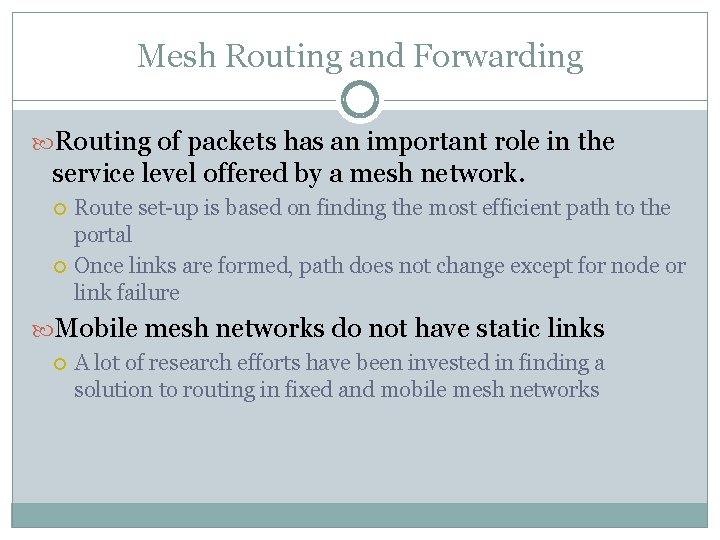 Mesh Routing and Forwarding

Routing of packets has an important role in the service level offered by a mesh network.

Route set-up is based on finding the most efficient path to the portal

Once links are formed, path does not change except for node or link failure

Mobile mesh networks do not have static links

A lot of research efforts have been invested in finding a solution to routing in fixed and mobile mesh networks